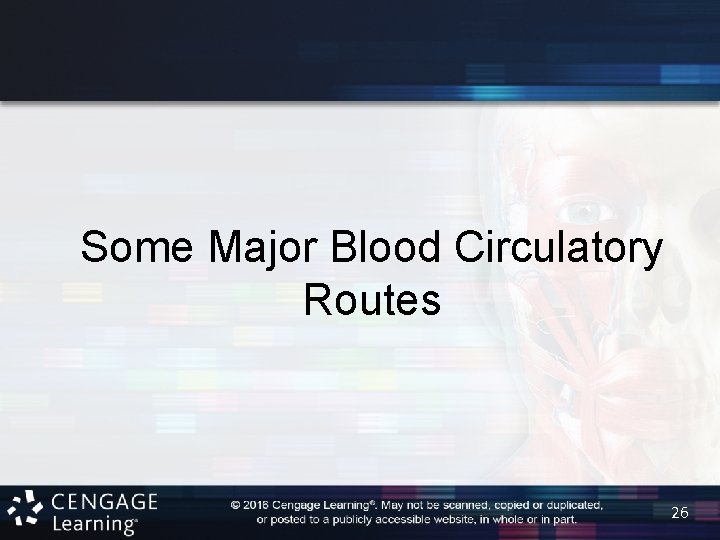 Some Major Blood Circulatory Routes

CENGAGE Learning®

© 2016 Cengage Learning®. May not be scanned, copied or duplicated, or posted to a publicly accessible website, in whole or in part.

26